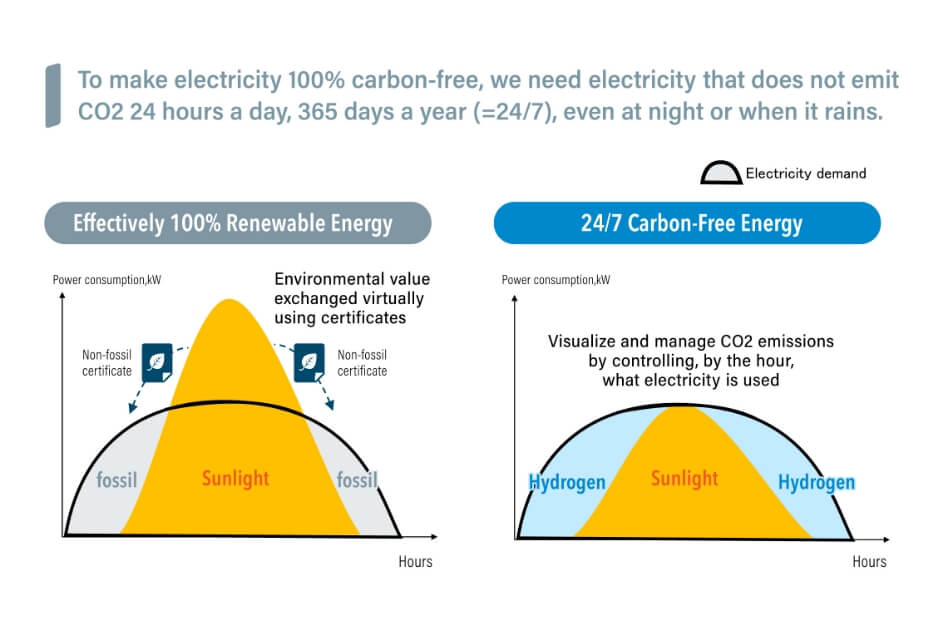 To make electricity 100% carbon-free, we need electricity that does not emit CO2 24 hours a day, 365 days a year (=24/7), even at night or when it rains.

Electricity demand

Effectively 100% Renewable Energy

Power consumption,kW

Environmental value exchanged virtually using certificates

Non-fossil certificate

Non-fossil certificate

fossil

Sunlight

fossil

Hours

24/7 Carbon-Free Energy

Power consumption,kW

Visualize and manage CO2 emissions by controlling, by the hour, what electricity is used

Hydrogen

Sunlight

Hydrogen

Hours